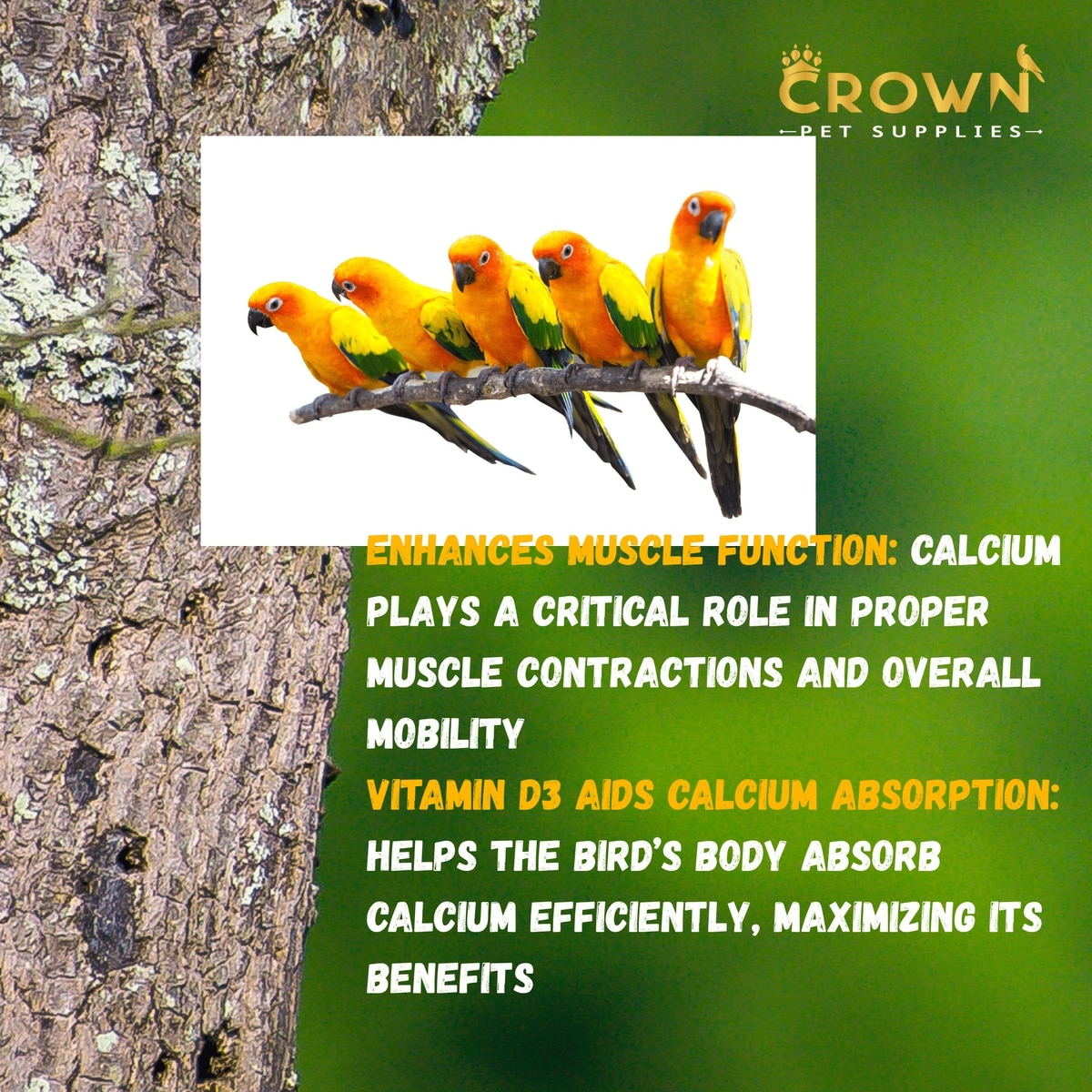 CROWN
PET SUPPLIES

ENHANCES MUSCLE FUNCTION: CALCIUM PLAYS A CRITICAL ROLE IN PROPER MUSCLE CONTRACTIONS AND OVERALL MOBILITY
VITAMIN D3 AIDS CALCIUM ABSORPTION: HELPS THE BIRD'S BODY ABSORB CALCIUM EFFICIENTLY, MAXIMIZING ITS BENEFITS